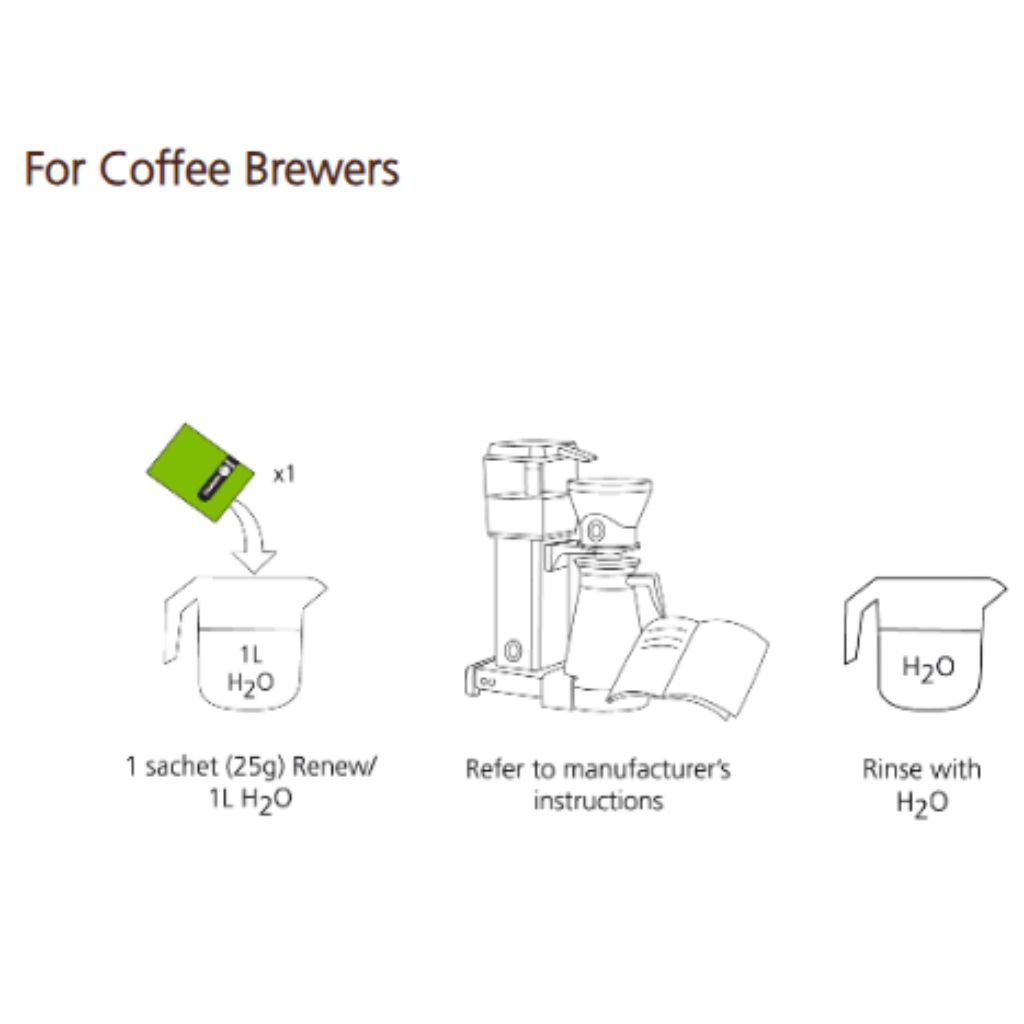 For Coffee Brewers

x1

1L
$H_2O$

1 sachet (25g) Renew/
1L $H_2O$

Refer to manufacturer's instructions

$H_2O$

Rinse with
$H_2O$